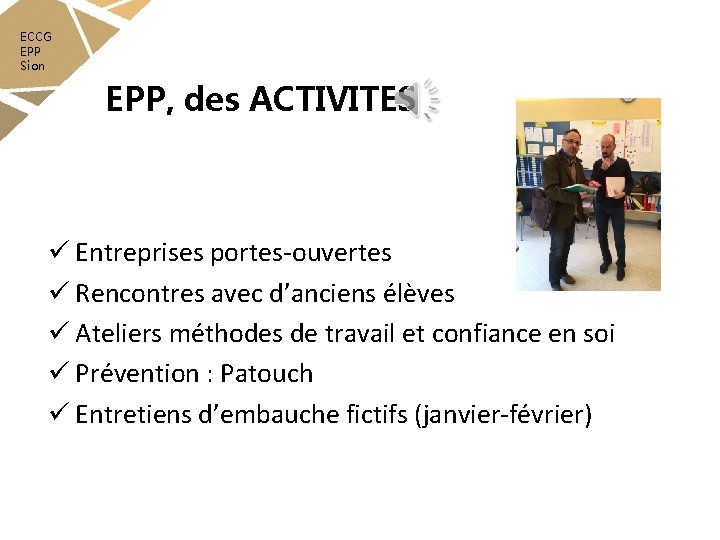 ECCG
EPP
Sion

EPP, des ACTIVITES

✓ Entreprises portes-ouvertes
✓ Rencontres avec d'anciens élèves
✓ Ateliers méthodes de travail et confiance en soi
✓ Prévention : Patouch
✓ Entretiens d'embauche fictifs (janvier-février)